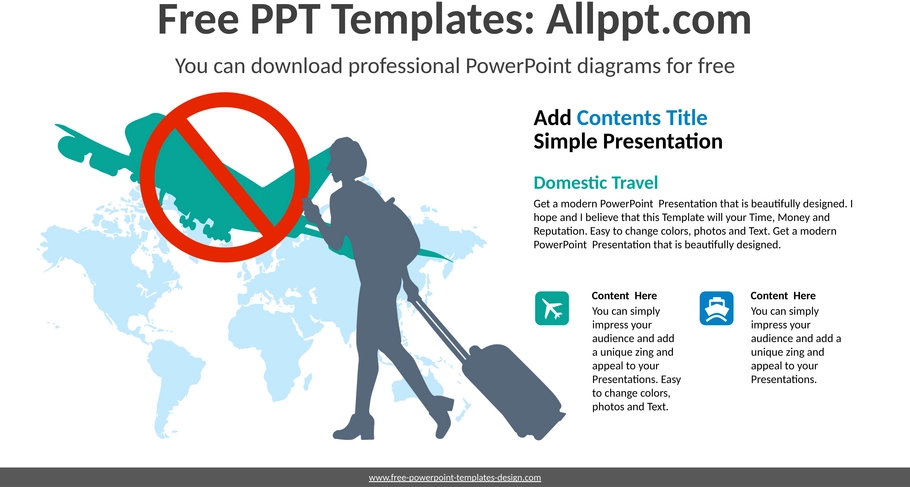 Free PPT Templates: Allppt.com

You can download professional PowerPoint diagrams for free

Add Contents Title
Simple Presentation

Domestic Travel

Get a modern PowerPoint Presentation that is beautifully designed. I hope and I believe that this Template will your Time, Money and Reputation. Easy to change colors, photos and Text. Get a modern PowerPoint Presentation that is beautifully designed.

Content Here
You can simply impress your audience and add a unique zing and appeal to your Presentations. Easy to change colors, photos and Text.

Content Here
You can simply impress your audience and add a unique zing and appeal to your Presentations.

www.free-powerpoint-templates-design.com